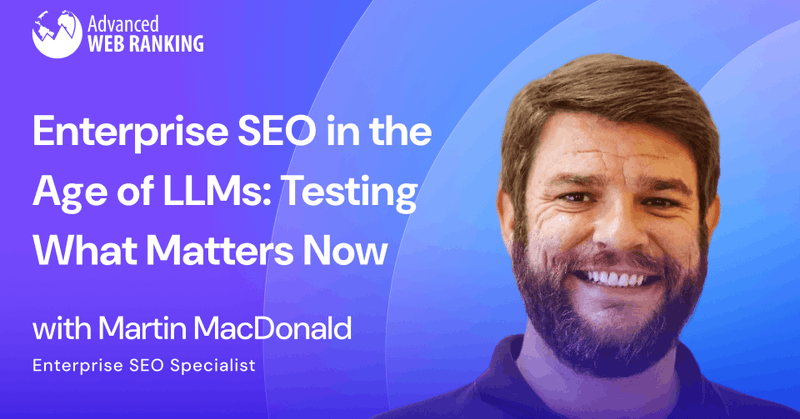 Advanced
WEB RANKING

Enterprise SEO in the Age of LLMs: Testing What Matters Now

with Martin MacDonald
Enterprise SEO Specialist